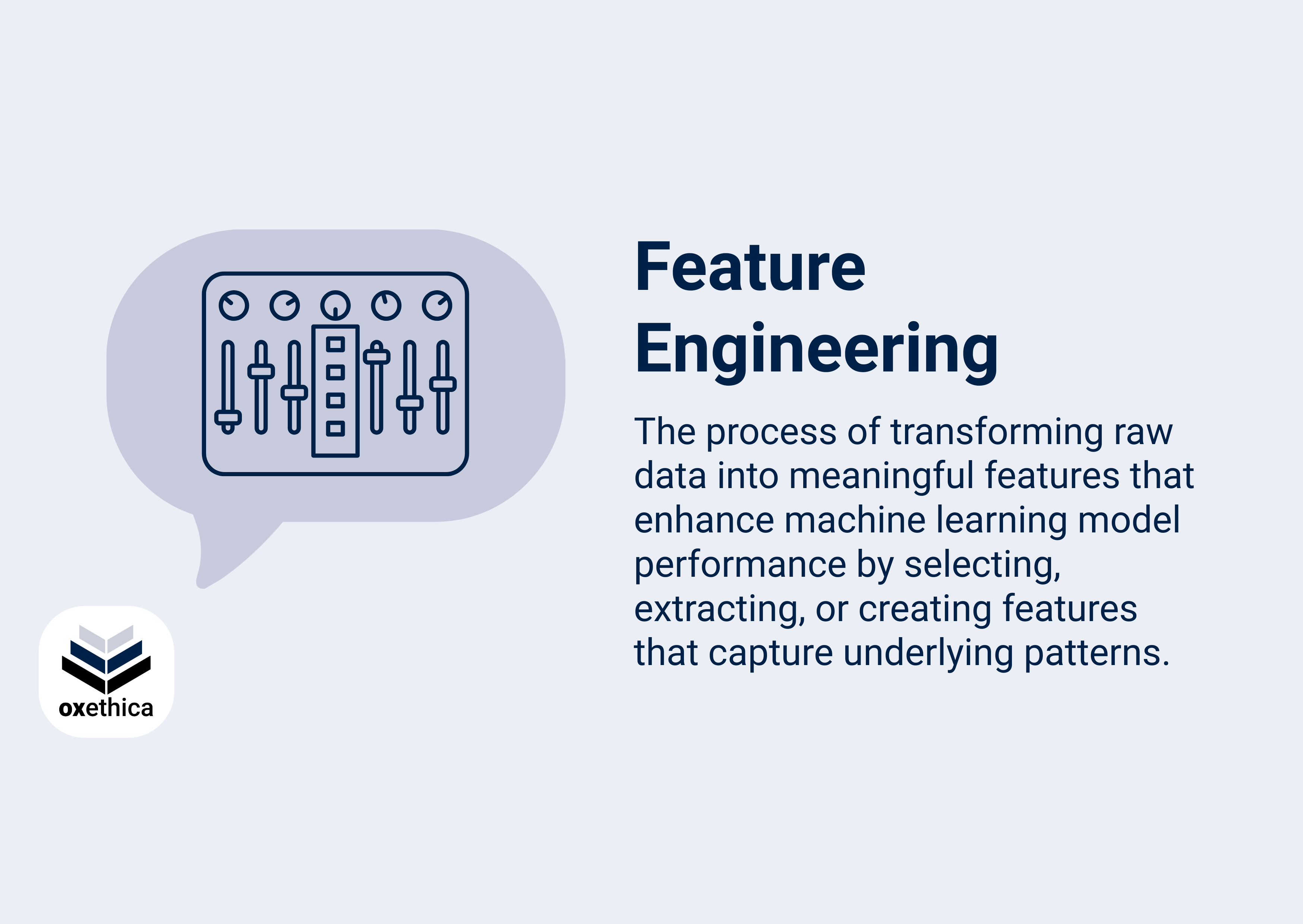 Feature Engineering

The process of transforming raw data into meaningful features that enhance machine learning model performance by selecting, extracting, or creating features that capture underlying patterns.

oxethica